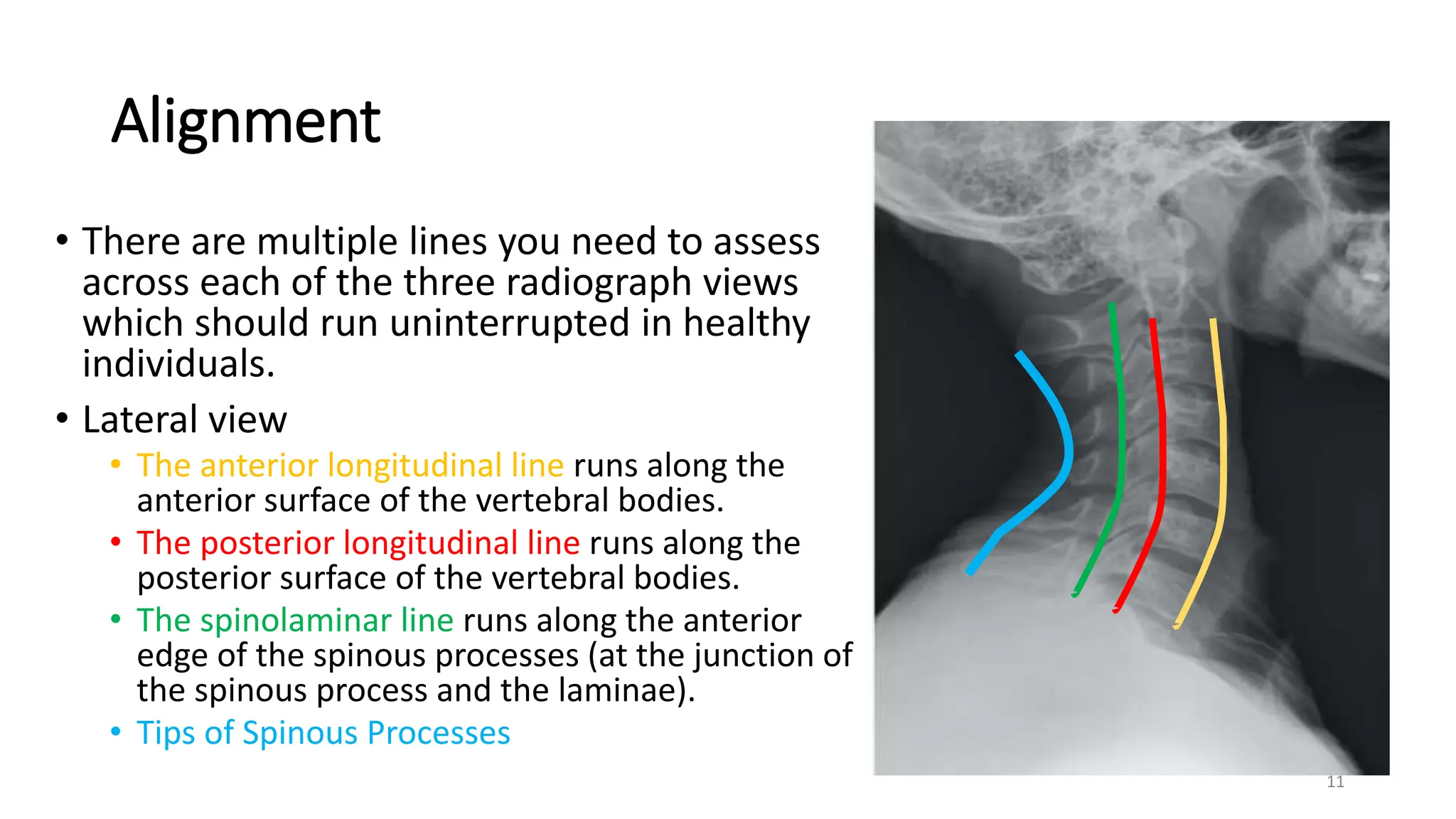 Alignment

• There are multiple lines you need to assess across each of the three radiograph views which should run uninterrupted in healthy individuals.

• Lateral view

• The anterior longitudinal line runs along the anterior surface of the vertebral bodies.

• The posterior longitudinal line runs along the posterior surface of the vertebral bodies.

• The spinolaminar line runs along the anterior edge of the spinous processes (at the junction of the spinous process and the laminae).

• Tips of Spinous Processes

11